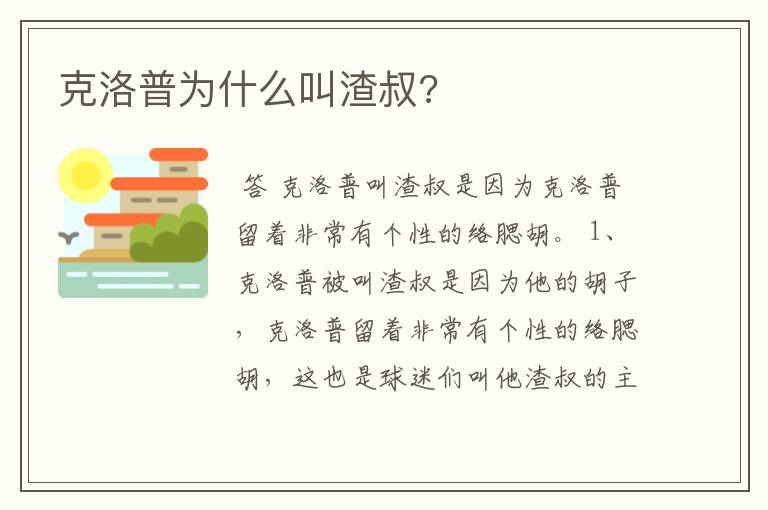 克洛普为什么叫渣叔?

答 克洛普叫渣叔是因为克洛普留着非常有个性的络腮胡。 1、克洛普被叫渣叔是因为他的胡子，克洛普留着非常有个性的络腮胡，这也是球迷们叫他渣叔的主